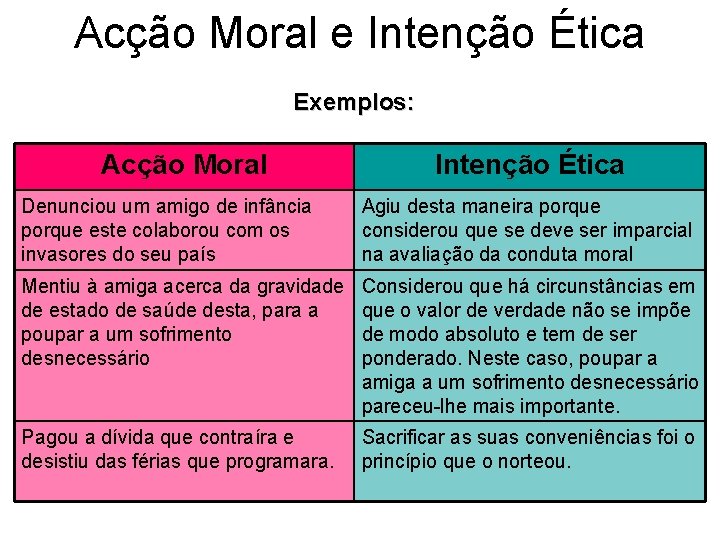 Acção Moral e Intenção Ética

Exemplos:

| Acção Moral | Intenção Ética |
|---|---|
| Denunciou um amigo de infância porque este colaborou com os invasores do seu país | Agiu desta maneira porque considerou que se deve ser imparcial na avaliação da conduta moral |
| Mentiu à amiga acerca da gravidade de estado de saúde desta, para a poupar a um sofrimento desnecessário | Considerou que há circunstâncias em que o valor de verdade não se impõe de modo absoluto e tem de ser ponderado. Neste caso, poupar a amiga a um sofrimento desnecessário pareceu-lhe mais importante. |
| Pagou a dívida que contraíra e desistiu das férias que programara. | Sacrificar as suas conveniências foi o princípio que o norteou. |